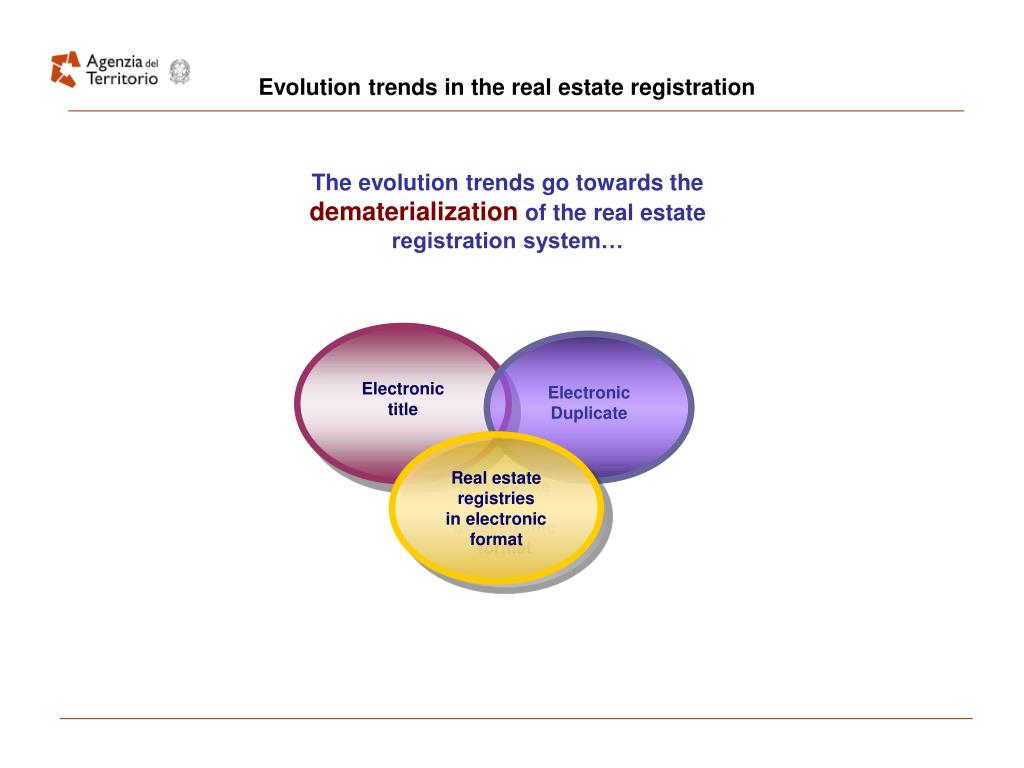 Agenzia del Territorio

Evolution trends in the real estate registration

The evolution trends go towards the dematerialization of the real estate registration system…

Electronic title

Electronic Duplicate

Real estate registries in electronic format